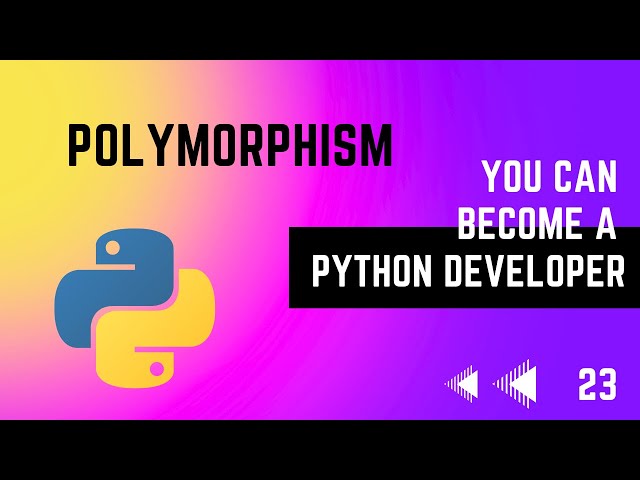 POLYMORPHISM

YOU CAN BECOME A PYTHON DEVELOPER

23